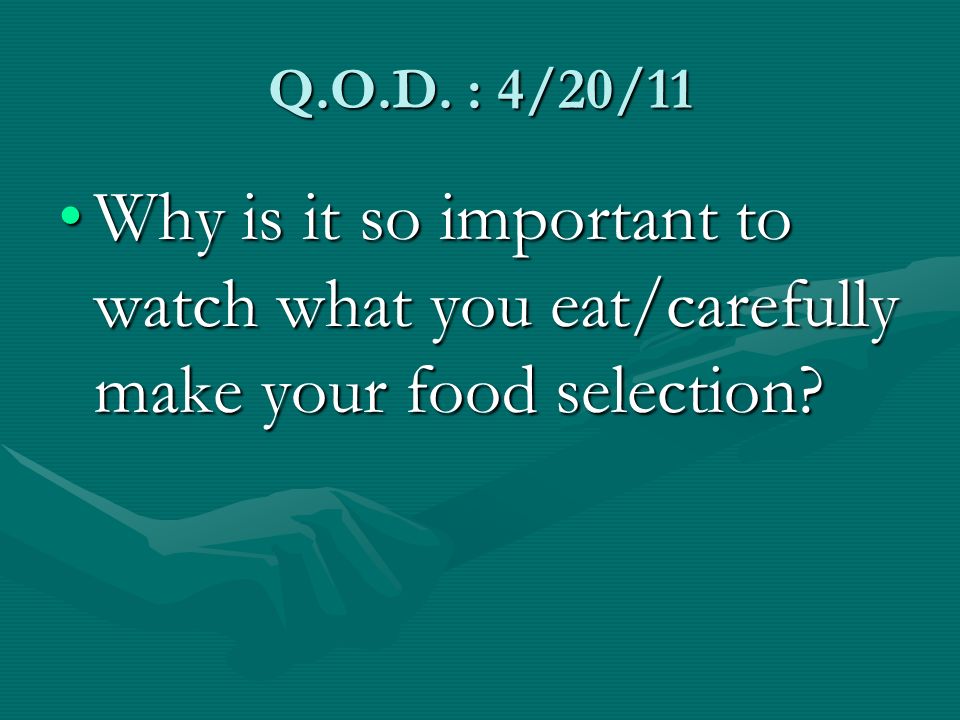 Q.O.D. : 4/20/11

• Why is it so important to watch what you eat/carefully make your food selection?